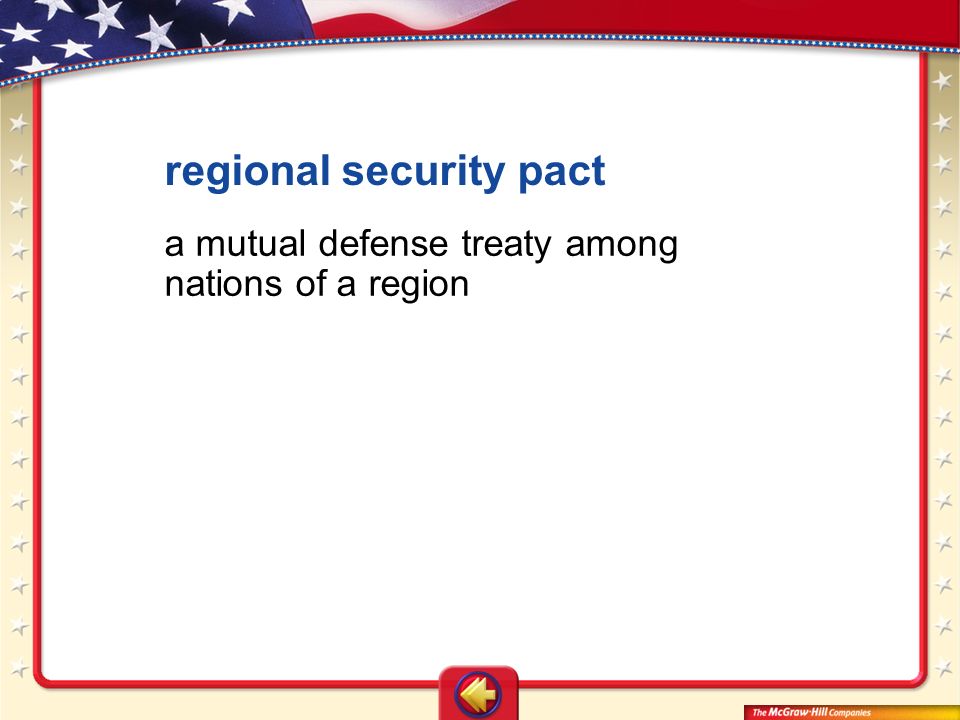 regional security pact

a mutual defense treaty among nations of a region

The McGraw-Hill Companies